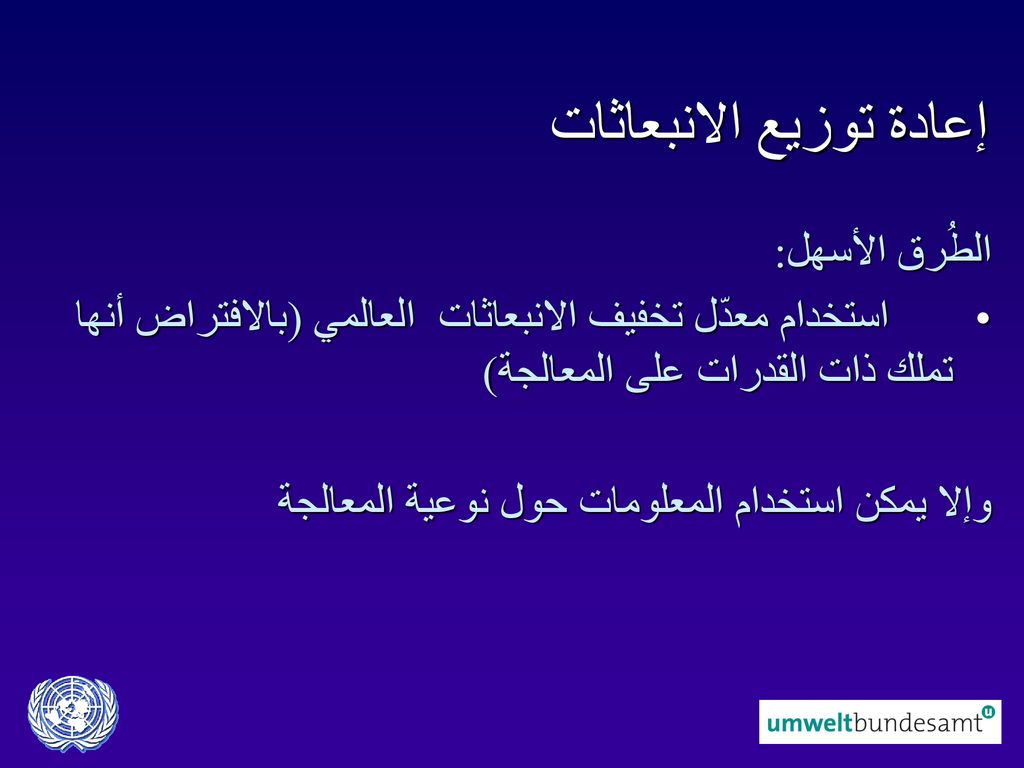 إعادة توزيع الانبعاثات

الطُرق الأسهل:

• استخدام معدّل تخفيف الانبعاثات العالمي (بالافتراض أنها تملك ذات القدرات على المعالجة)

وإلا يمكن استخدام المعلومات حول نوعية المعالجة

umweltbundesamt